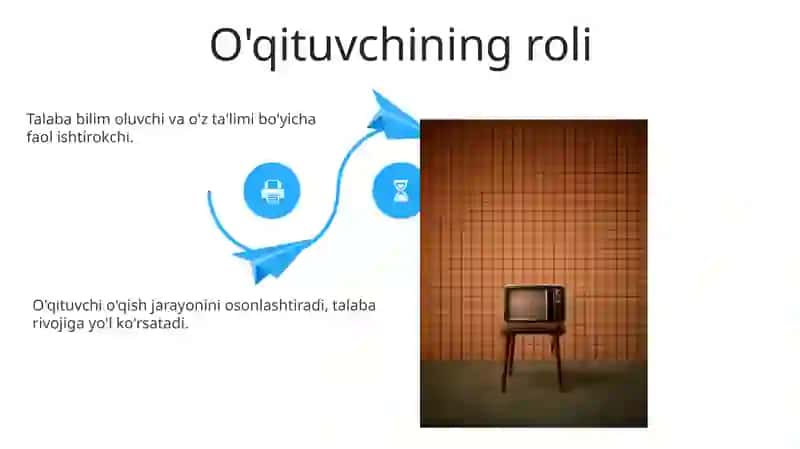 O'qituvchining roli

Talaba bilim oluvchi va o'z ta'limi bo'yicha faol ishtirokchi.

O'qituvchi o'qish jarayonini osonlashtiradi, talaba rivojiga yo'l ko'rsatadi.